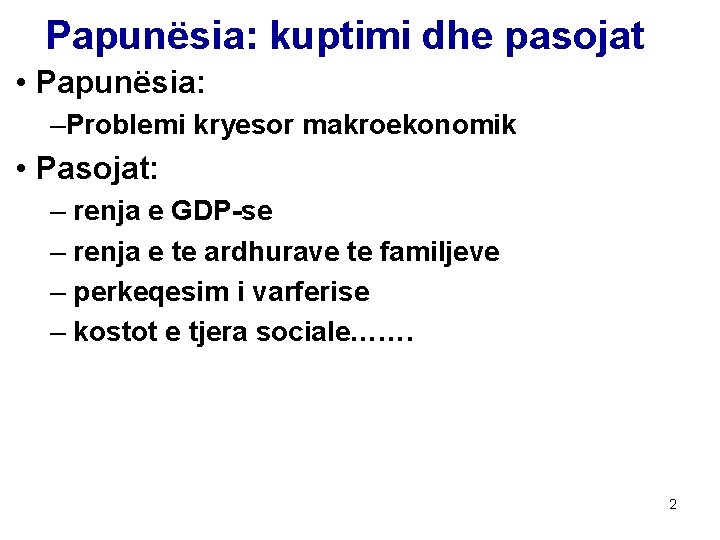 Papunësia: kuptimi dhe pasojat

• Papunësia:
–Problemi kryesor makroekonomik

• Pasojat:
– renja e GDP-se
– renja e te ardhurave te familjeve
– perkeqesim i varferise
– kostot e tjera sociale.……

2